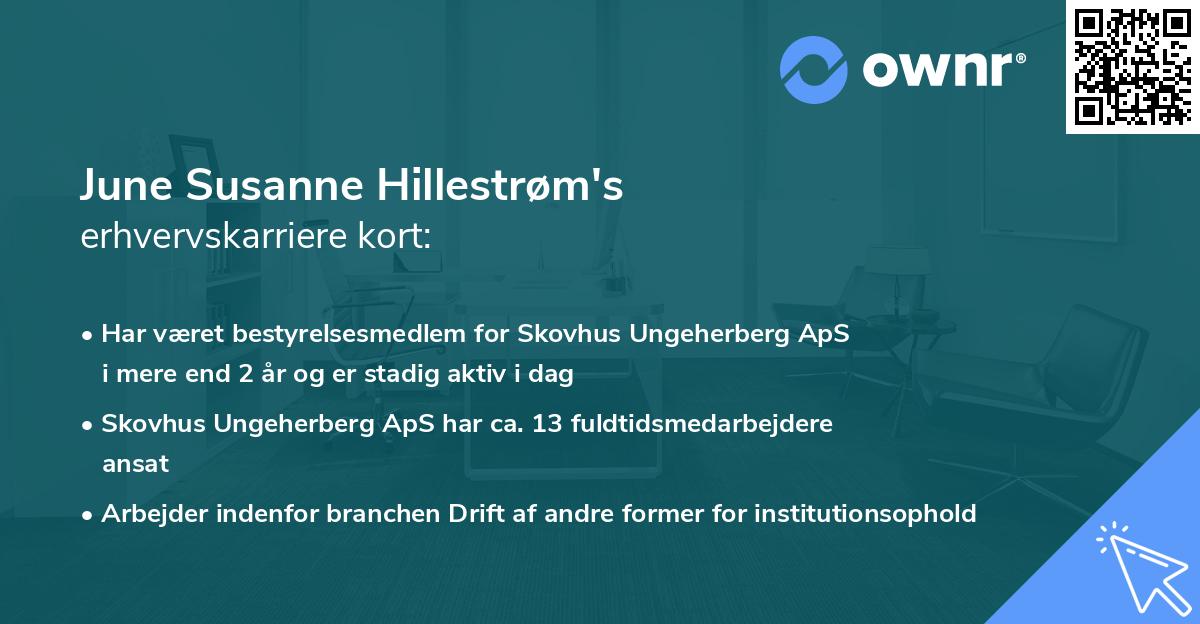 ownr®

June Susanne Hillestrøm's
erhvervskarriere kort:

• Har været bestyrelsesmedlem for Skovhus Ungeherberg ApS i mere end 2 år og er stadig aktiv i dag

• Skovhus Ungeherberg ApS har ca. 13 fuldtidsmedarbejdere ansat

• Arbejder indenfor branchen Drift af andre former for institutionsophold